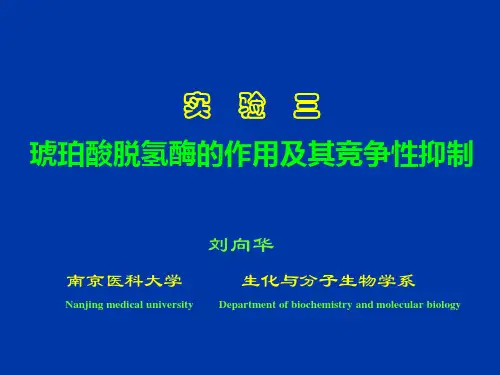 实 验 三

琥珀酸脱氢酶的作用及其竞争性抑制

刘向华

南京医科大学 生化与分子生物学系

Nanjing medical university Department of biochemistry and molecular biology